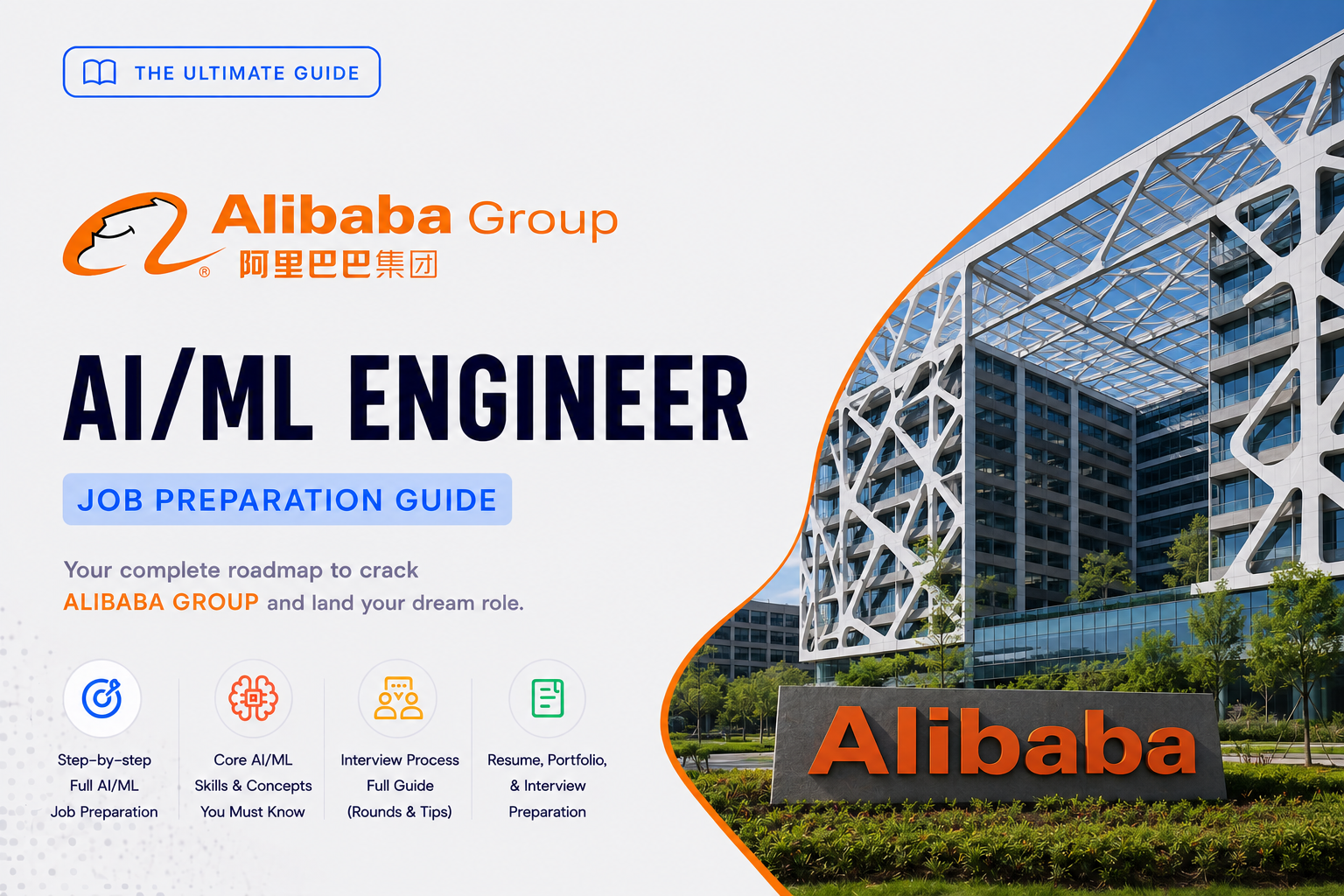 THE ULTIMATE GUIDE

Alibaba Group
® 阿里巴巴集团

AI/ML ENGINEER

JOB PREPARATION GUIDE

Your complete roadmap to crack ALIBABA GROUP and land your dream role.

Step-by-step Full AI/ML Job Preparation

Core AI/ML Skills & Concepts You Must Know

Interview Process Full Guide (Rounds & Tips)

Resume, Portfolio, & Interview Preparation

Alibaba